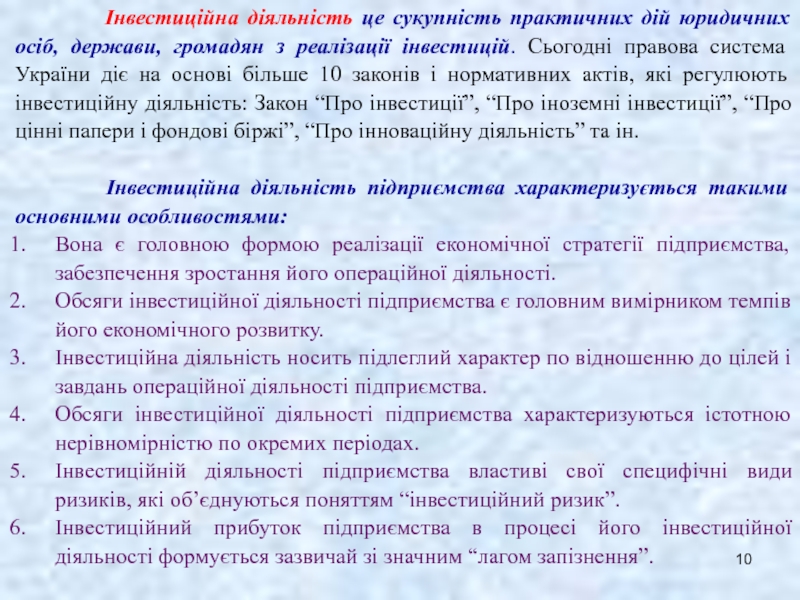 Інвестиційна діяльність це сукупність практичних дій юридичних осіб, держави, громадян з реалізації інвестицій. Сьогодні правова система України діє на основі більше 10 законів і нормативних актів, які регулюють інвестиційну діяльність: Закон “Про інвестиції”, “Про іноземні інвестиції”, “Про цінні папери і фондові біржі”, “Про інноваційну діяльність” та ін.

Інвестиційна діяльність підприємства характеризується такими основними особливостями:
1. Вона є головною формою реалізації економічної стратегії підприємства, забезпечення зростання його операційної діяльності.
2. Обсяги інвестиційної діяльності підприємства є головним вимірником темпів його економічного розвитку.
3. Інвестиційна діяльність носить підлеглий характер по відношенню до цілей і завдань операційної діяльності підприємства.
4. Обсяги інвестиційної діяльності підприємства характеризуються істотною нерівномірністю по окремих періодах.
5. Інвестиційній діяльності підприємства властиві свої специфічні види ризиків, які об’єднуються поняттям “інвестиційний ризик”.
6. Інвестиційний прибуток підприємства в процесі його інвестиційної діяльності формується зазвичай зі значним “лагом запізнення”.

10